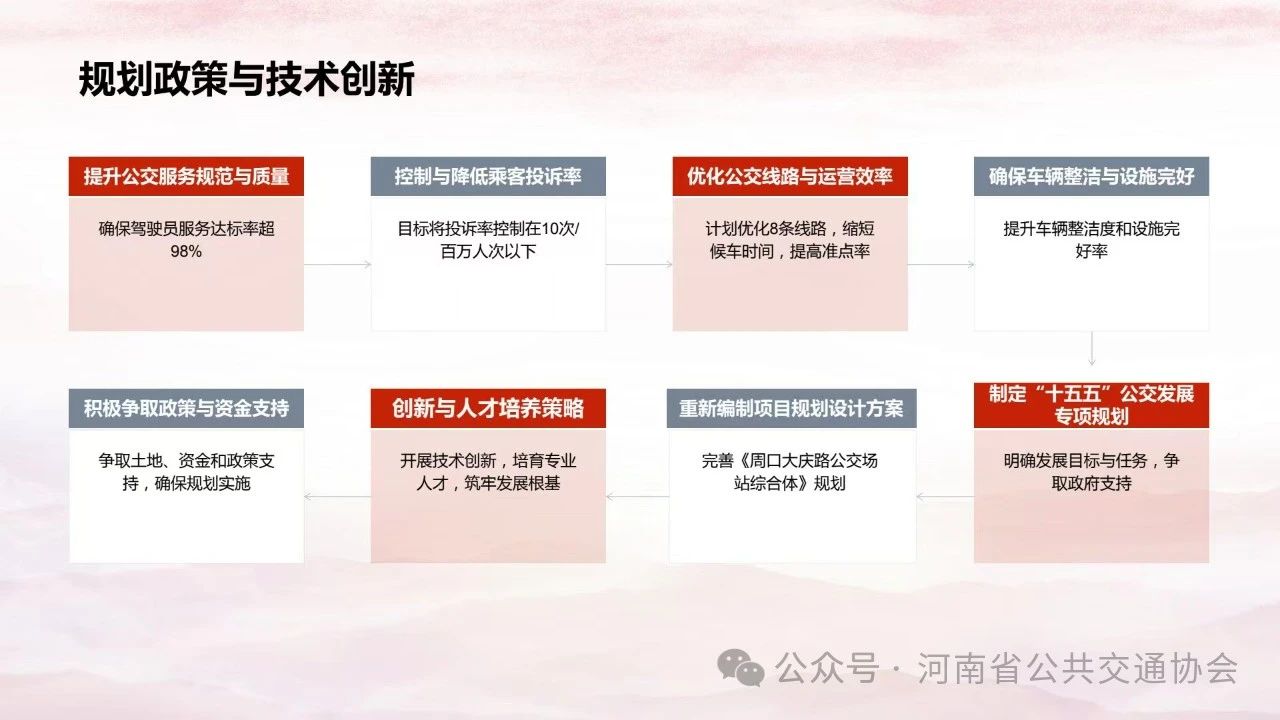 规划政策与技术创新

提升公交服务规范与质量

确保驾驶员服务达标率超98%

控制与降低乘客投诉率

目标将投诉率控制在10次/百万人次以下

优化公交线路与运营效率

计划优化8条线路，缩短候车时间，提高准点率

确保车辆整洁与设施完好

提升车辆整洁度和设施完好率

制定“十五五”公交发展专项规划

明确发展目标与任务，争取政府支持

重新编制项目规划设计方案

完善《周口大庆路公交场站综合体》规划

创新与人才培养策略

开展技术创新，培育专业人才，筑牢发展根基

积极争取政策与资金支持

争取土地、资金和政策支持，确保规划实施

公众号 · 河南省公共交通协会